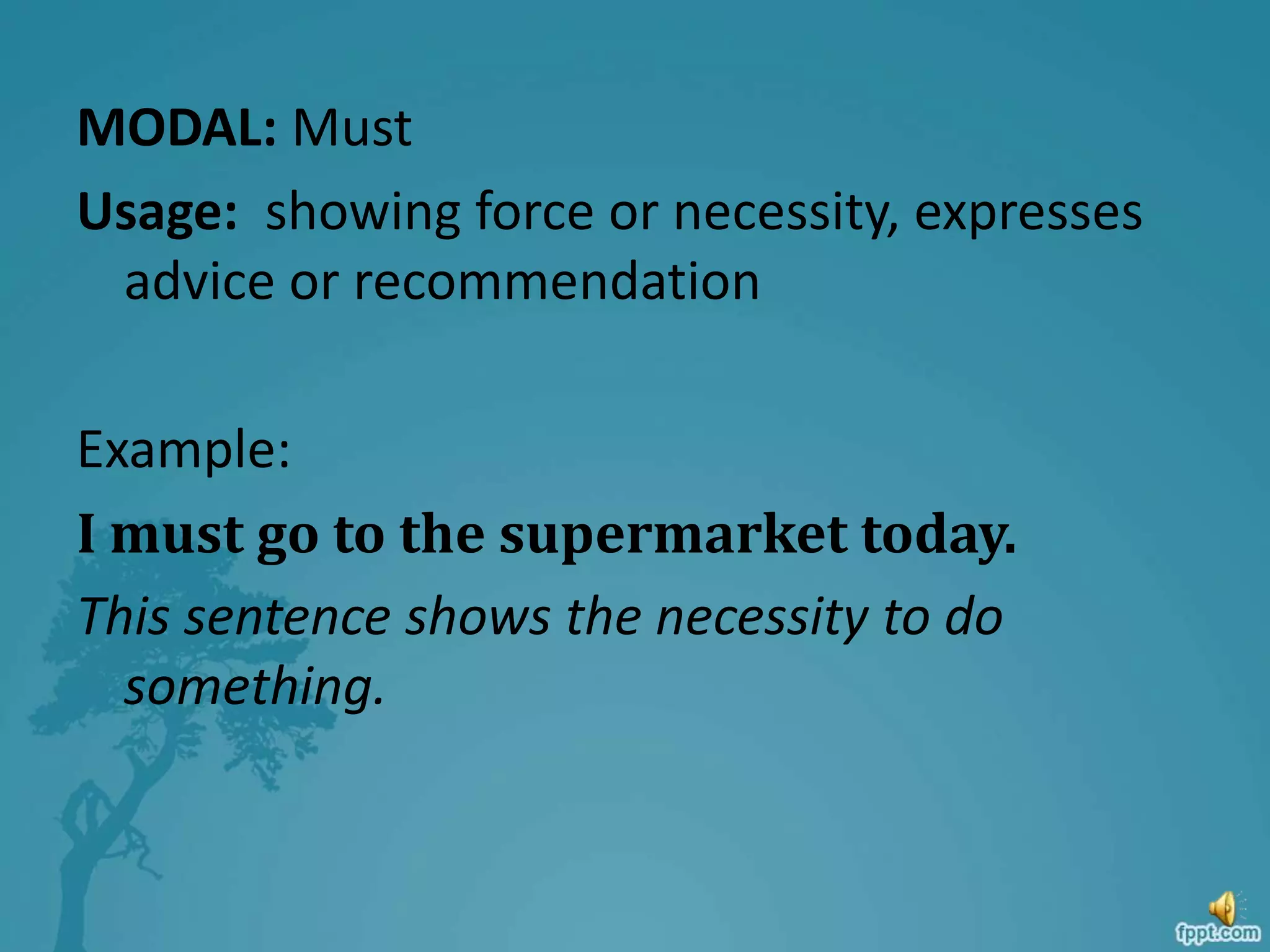 MODAL: Must

Usage: showing force or necessity, expresses advice or recommendation

Example:

I must go to the supermarket today.

This sentence shows the necessity to do something.

fppt.com